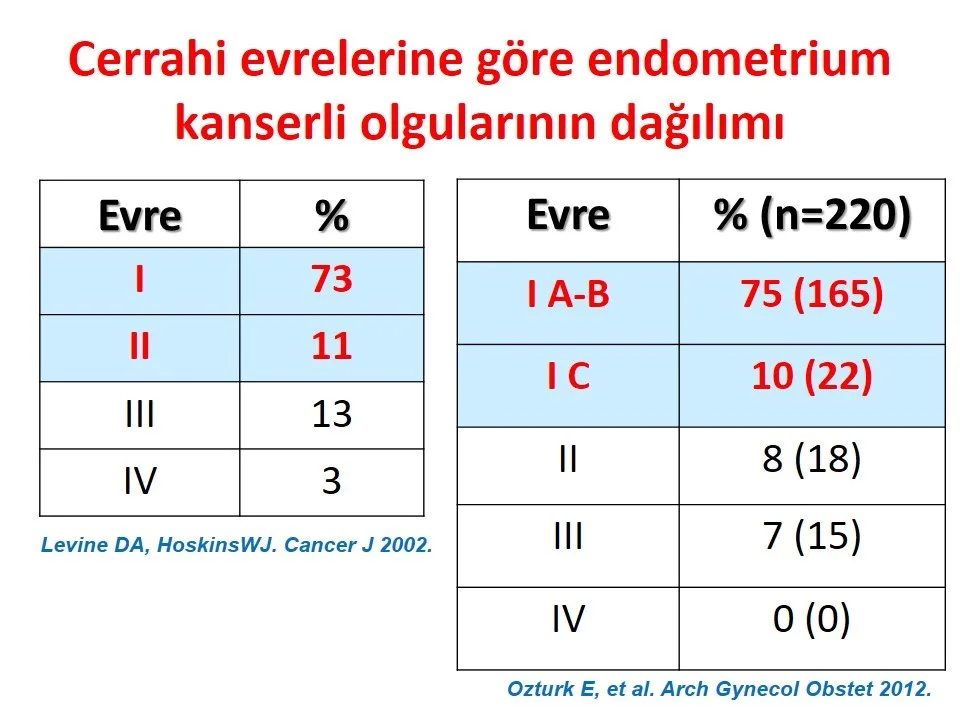 Cerrahi evrelerine göre endometrium kanserli olgularının dağılımı

| Evre | % |
|---|---|
| I | 73 |
| II | 11 |
| III | 13 |
| IV | 3 |

Levine DA, HoskinsWJ. Cancer J 2002.

| Evre | % (n=220) |
|---|---|
| I A-B | 75 (165) |
| I C | 10 (22) |
| II | 8 (18) |
| III | 7 (15) |
| IV | 0 (0) |

Ozturk E, et al. Arch Gynecol Obstet 2012.